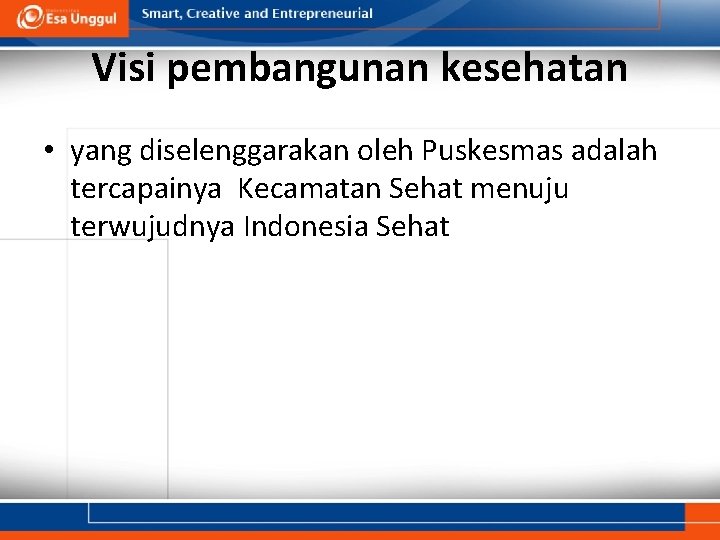 Esa Unggul

Smart, Creative and Entrepreneurial

Visi pembangunan kesehatan

• yang diselenggarakan oleh Puskesmas adalah tercapainya  Kecamatan Sehat menuju terwujudnya Indonesia Sehat